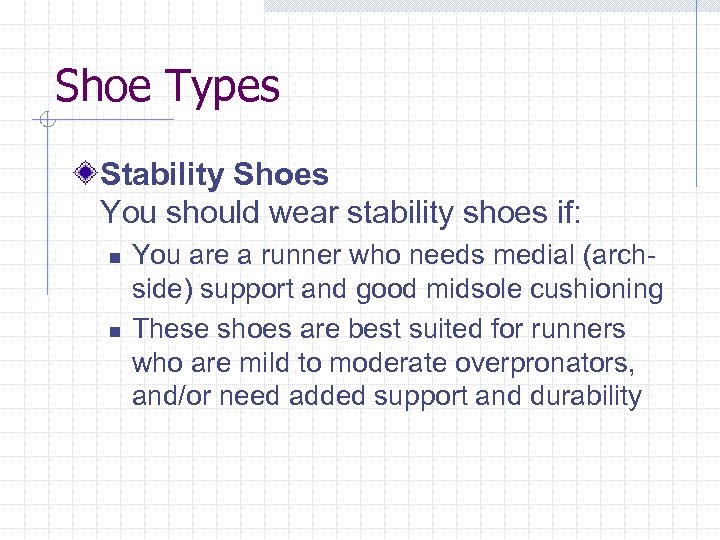 Shoe Types

Stability Shoes
You should wear stability shoes if:

- You are a runner who needs medial (arch-side) support and good midsole cushioning
- These shoes are best suited for runners who are mild to moderate overpronators, and/or need added support and durability